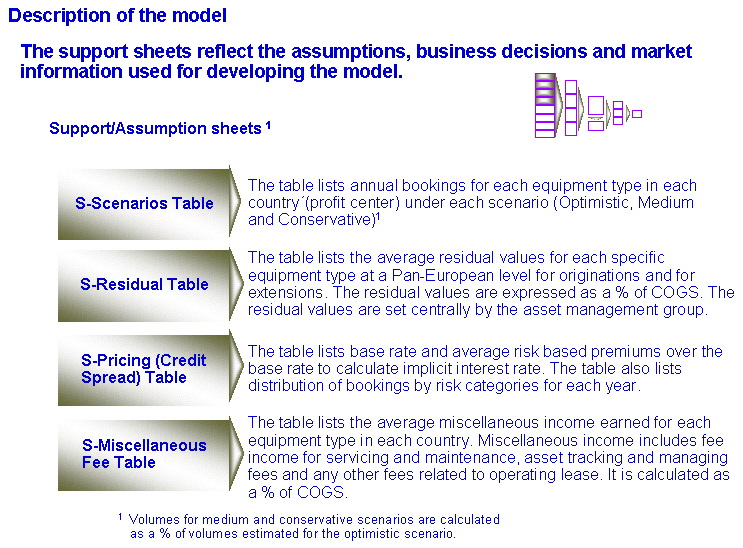 Description of the model

The support sheets reflect the assumptions, business decisions and market information used for developing the model.

Support/Assumption sheets $^1$

S-Scenarios Table

The table lists annual bookings for each equipment type in each country´(profit center) under each scenario (Optimistic, Medium and Conservative)$^1$

S-Residual Table

The table lists the average residual values for each specific equipment type at a Pan-European level for originations and for extensions. The residual values are expressed as a % of COGS. The residual values are set centrally by the asset management group.

S-Pricing (Credit Spread) Table

The table lists base rate and average risk based premiums over the base rate to calculate implicit interest rate. The table also lists distribution of bookings by risk categories for each year.

S-Miscellaneous Fee Table

The table lists the average miscellaneous income earned for each equipment type in each country. Miscellaneous income includes fee income for servicing and maintenance, asset tracking and managing fees and any other fees related to operating lease. It is calculated as a % of COGS.

$^1$ Volumes for medium and conservative scenarios are calculated as a % of volumes estimated for the optimistic scenario.